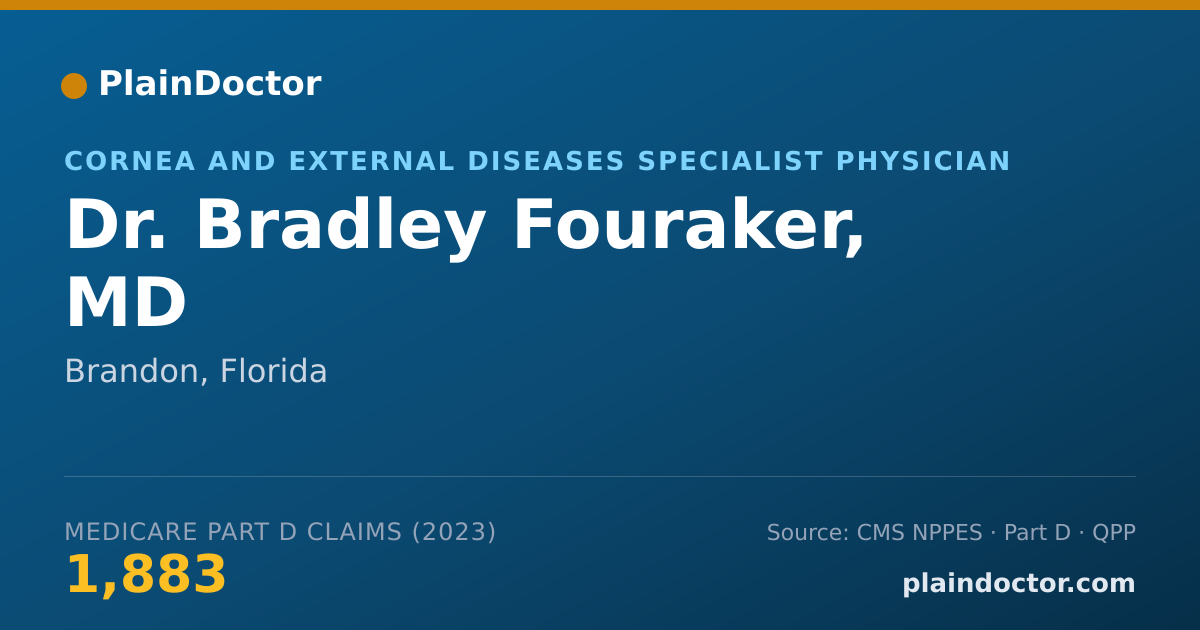 PlainDoctor

CORNEA AND EXTERNAL DISEASES SPECIALIST PHYSICIAN

Dr. Bradley Fouraker, MD

Brandon, Florida

MEDICARE PART D CLAIMS (2023)

1,883

Source: CMS NPPES · Part D · QPP

plaindoctor.com